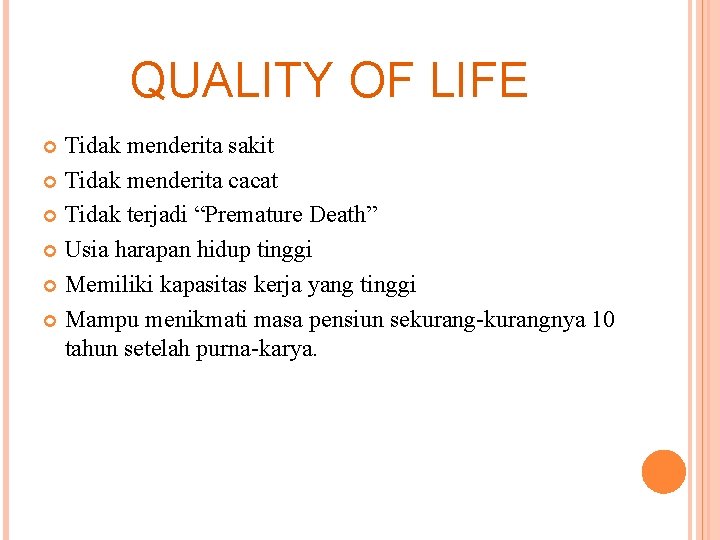 QUALITY OF LIFE

• Tidak menderita sakit
• Tidak menderita cacat
• Tidak terjadi "Premature Death"
• Usia harapan hidup tinggi
• Memiliki kapasitas kerja yang tinggi
• Mampu menikmati masa pensiun sekurang-kurangnya 10 tahun setelah purna-karya.